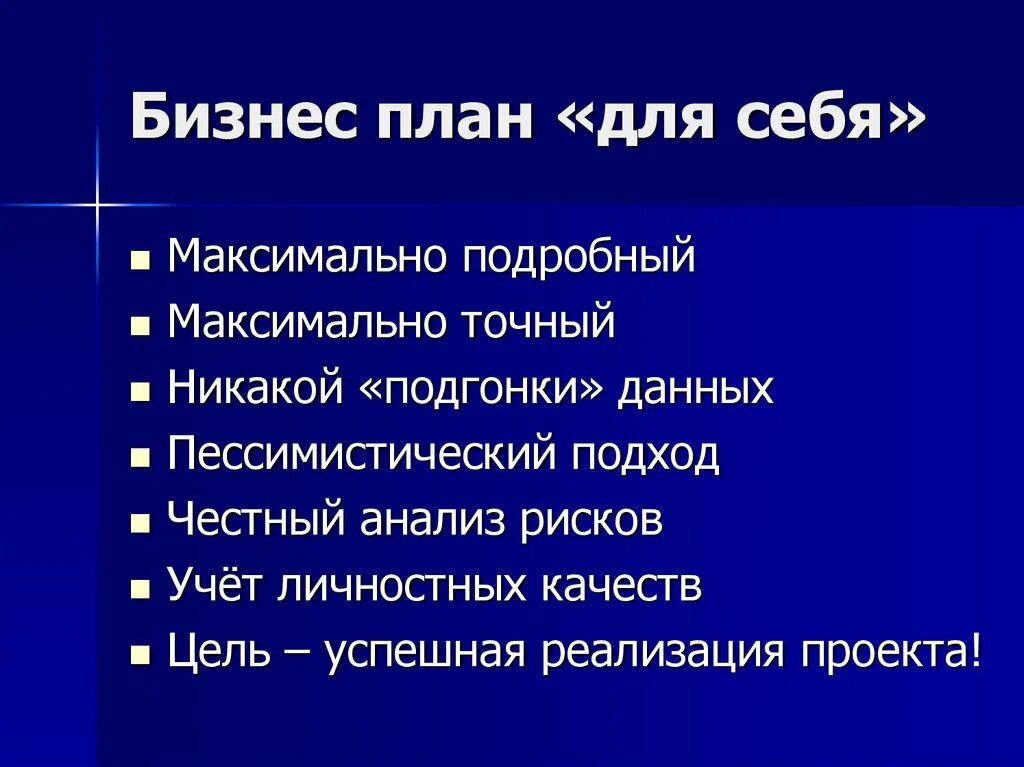 Бизнес план «для себя»

- Максимально подробный
- Максимально точный
- Никакой «подгонки» данных
- Пессимистический подход
- Честный анализ рисков
- Учёт личностных качеств
- Цель – успешная реализация проекта!